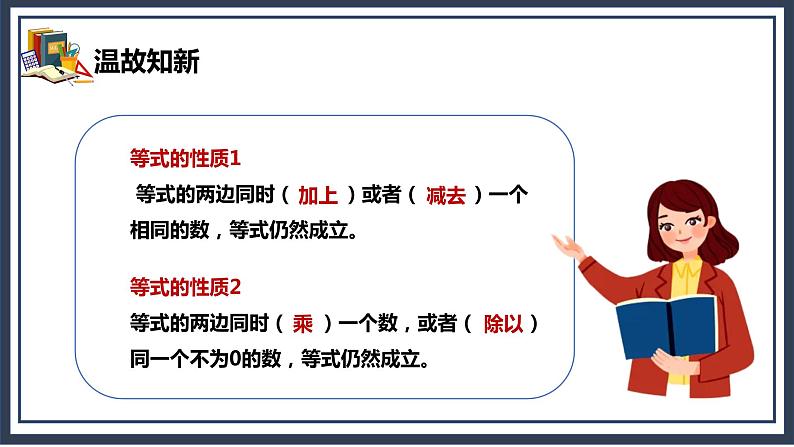 温故知新

等式的性质1

等式的两边同时（ 加上 ）或者（ 减去 ）一个相同的数，等式仍然成立。

等式的性质2

等式的两边同时（ 乘 ）一个数，或者（ 除以 ）同一个不为0的数，等式仍然成立。